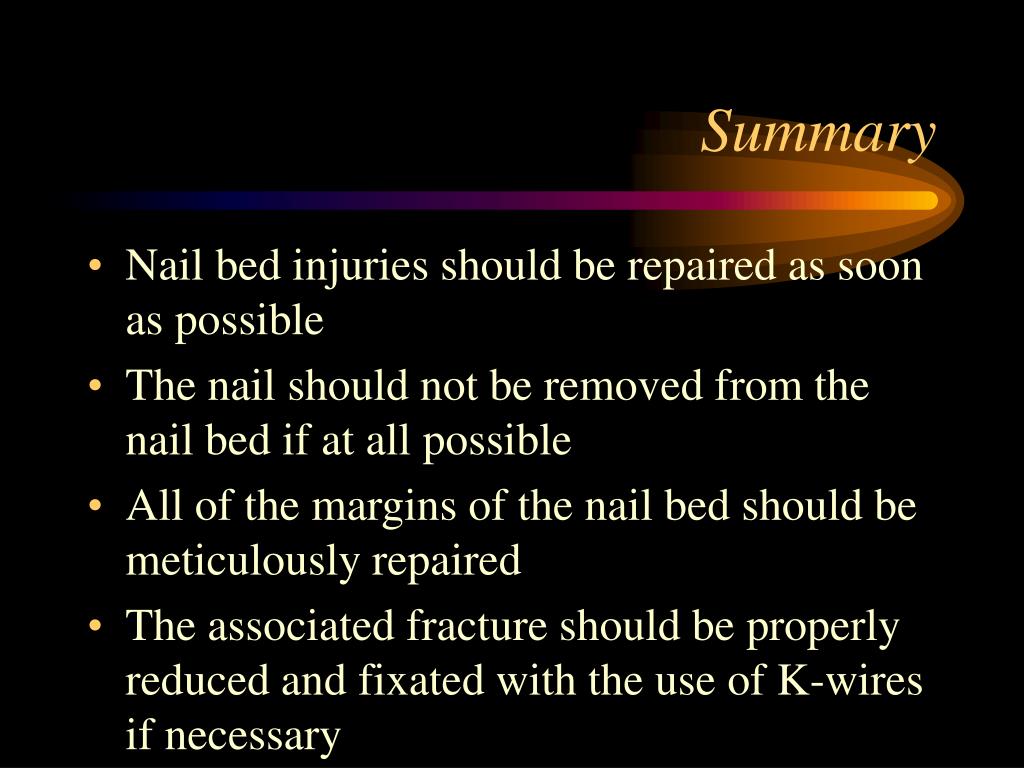 Summary

• Nail bed injuries should be repaired as soon as possible
• The nail should not be removed from the nail bed if at all possible
• All of the margins of the nail bed should be meticulously repaired
• The associated fracture should be properly reduced and fixated with the use of K-wires if necessary